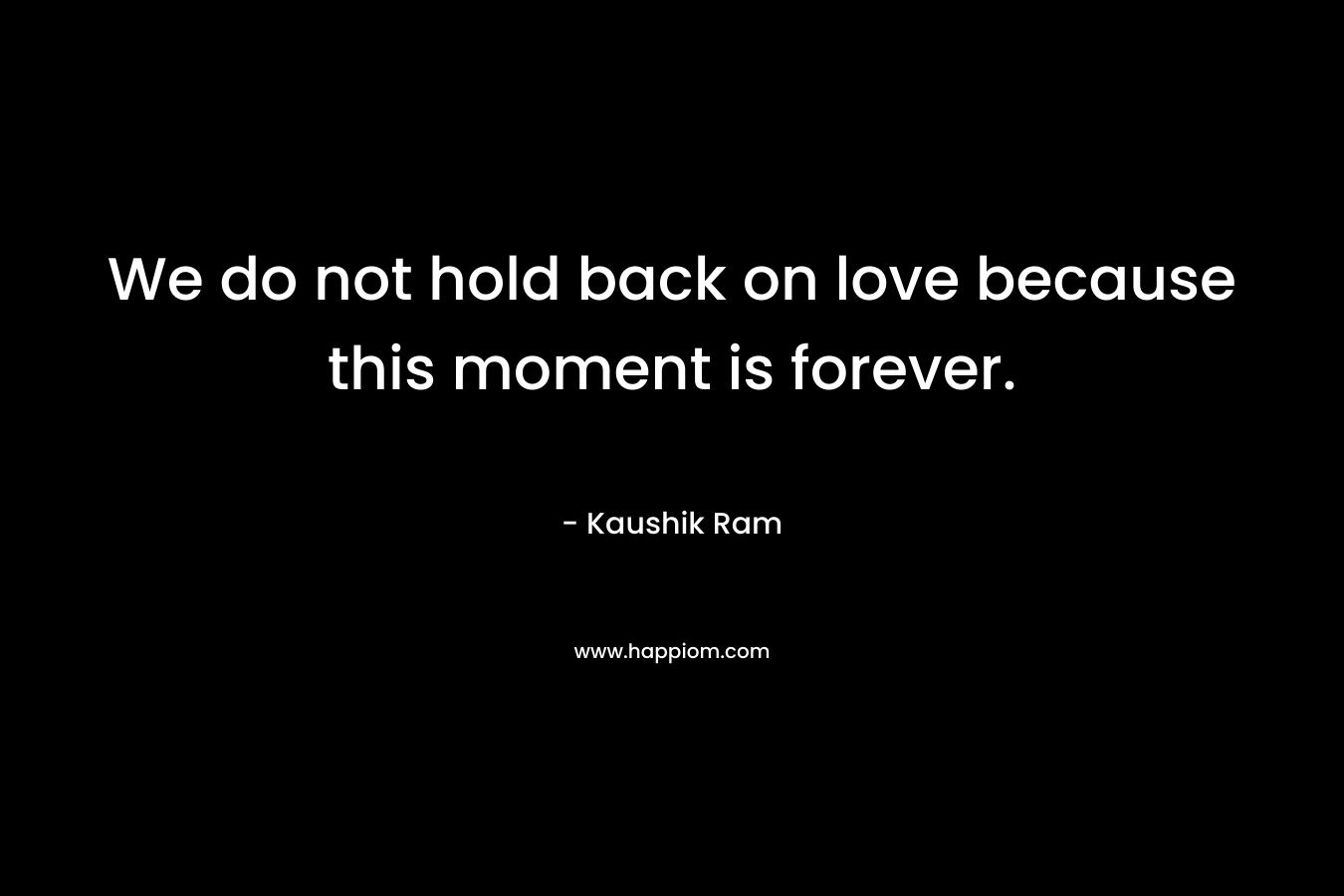 We do not hold back on love because this moment is forever.

- Kaushik Ram

www.happiom.com